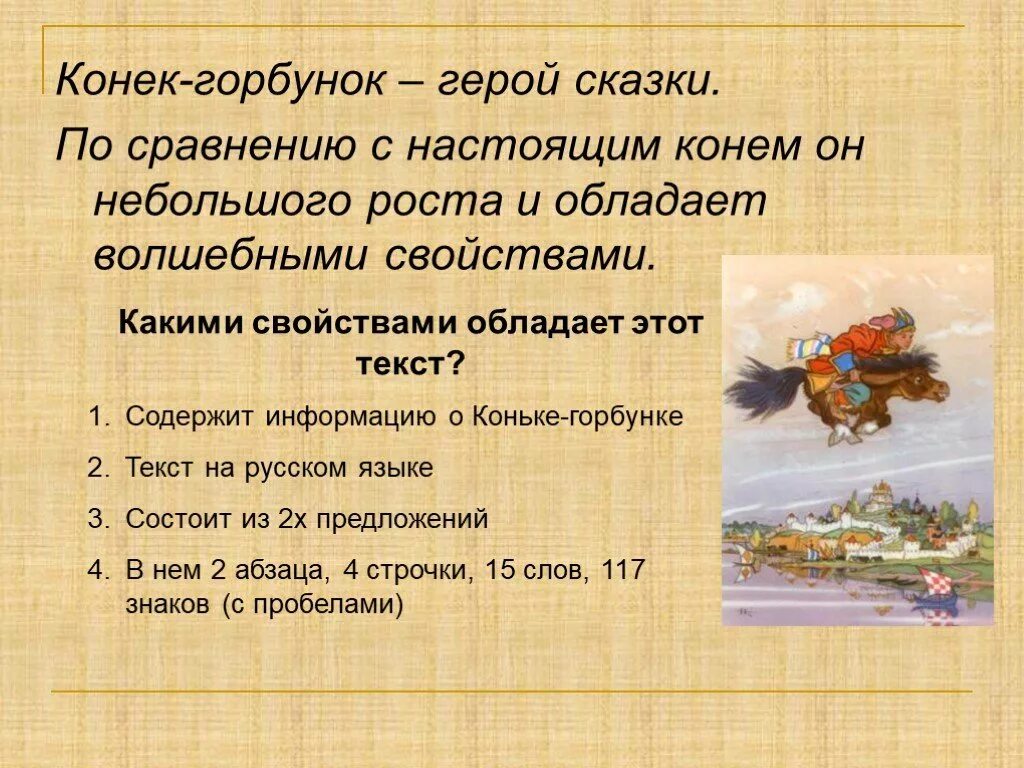 Конек-горбунок – герой сказки.

По сравнению с настоящим конем он небольшого роста и обладает волшебными свойствами.

Какими свойствами обладает этот текст?

1. Содержит информацию о Коньке-горбунке
2. Текст на русском языке
3. Состоит из 2х предложений
4. В нем 2 абзаца, 4 строчки, 15 слов, 117 знаков (с пробелами)